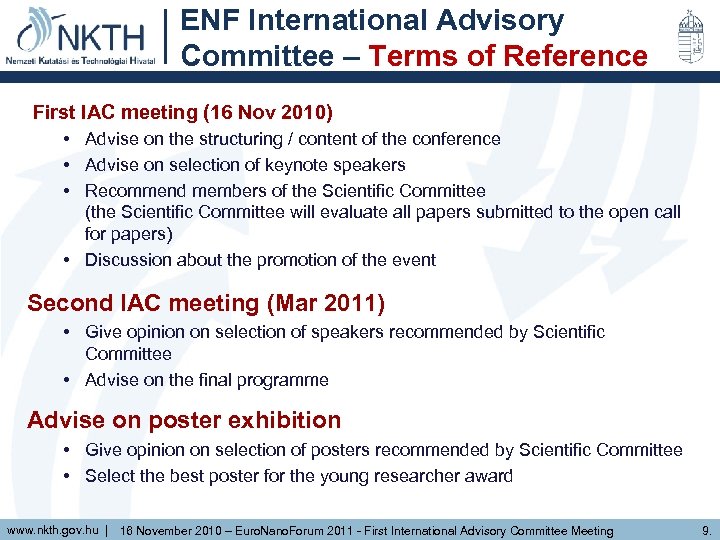 NKTH
Nemzeti Kutatási és Technológiai Hivatal

ENF International Advisory Committee – Terms of Reference

First IAC meeting (16 Nov 2010)
• Advise on the structuring / content of the conference
• Advise on selection of keynote speakers
• Recommend members of the Scientific Committee (the Scientific Committee will evaluate all papers submitted to the open call for papers)
• Discussion about the promotion of the event

Second IAC meeting (Mar 2011)
• Give opinion on selection of speakers recommended by Scientific Committee
• Advise on the final programme

Advise on poster exhibition
• Give opinion on selection of posters recommended by Scientific Committee
• Select the best poster for the young researcher award

www.nkth.gov.hu | 16 November 2010 – EuroNanoForum 2011 - First International Advisory Committee Meeting 9.